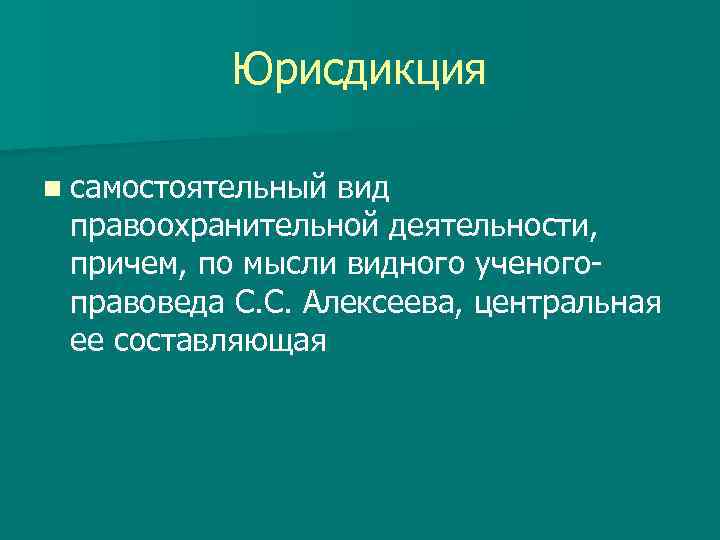 Юрисдикция

самостоятельный вид правоохранительной деятельности, причем, по мысли видного ученого-правоведа С.С. Алексеева, центральная ее составляющая